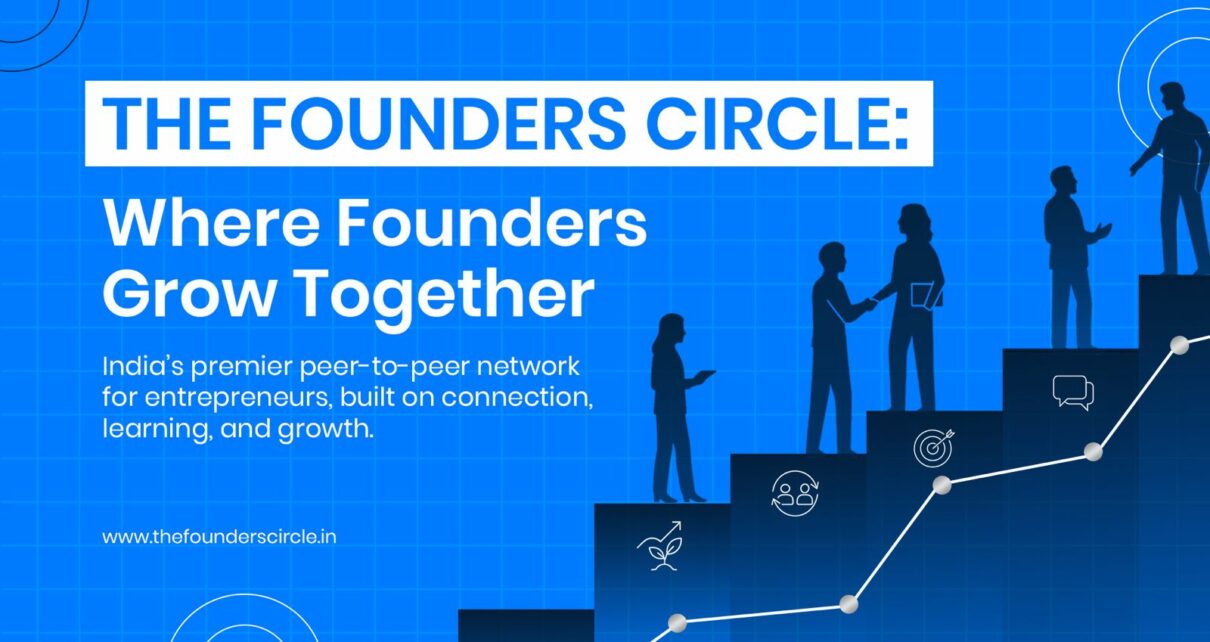 THE FOUNDERS CIRCLE:

Where Founders Grow Together

India's premier peer-to-peer network for entrepreneurs, built on connection, learning, and growth.

www.thefounderscircle.in